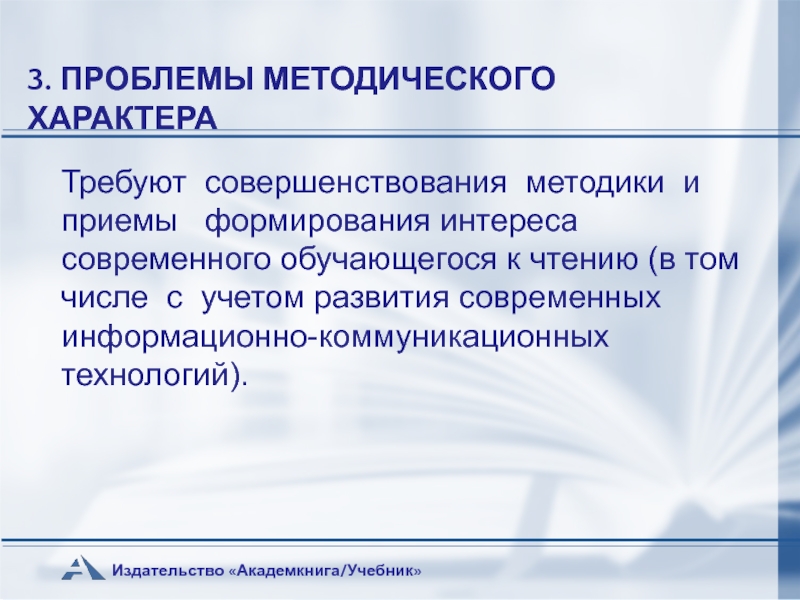 3. ПРОБЛЕМЫ МЕТОДИЧЕСКОГО ХАРАКТЕРА

Требуют совершенствования методики и приемы формирования интереса современного обучающегося к чтению (в том числе с учетом развития современных информационно-коммуникационных технологий).

Издательство «Академкнига/Учебник»